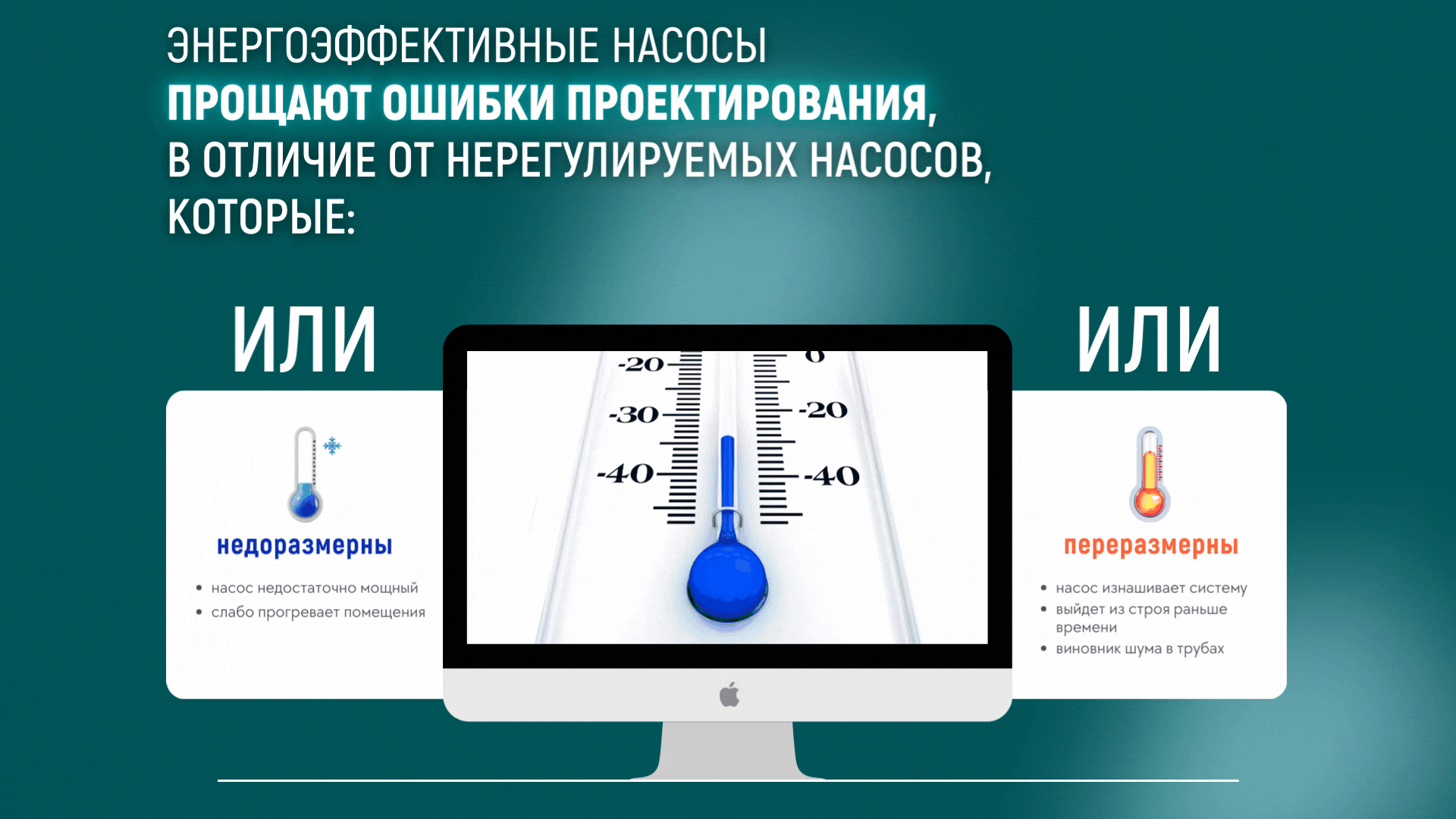 ЭНЕРГОЭФФЕКТИВНЫЕ НАСОСЫ
ПРОЩАЮТ ОШИБКИ ПРОЕКТИРОВАНИЯ,
В ОТЛИЧИЕ ОТ НЕРЕГУЛИРУЕМЫХ НАСОСОВ, КОТОРЫЕ:

ИЛИ

недоразмерны

• насос недостаточно мощный
• слабо прогревает помещения

-20
-30
-40
0
-20
-40

ИЛИ

переразмерны

• насос изнашивает систему
• выйдет из строя раньше времени
• виновник шума в трубах